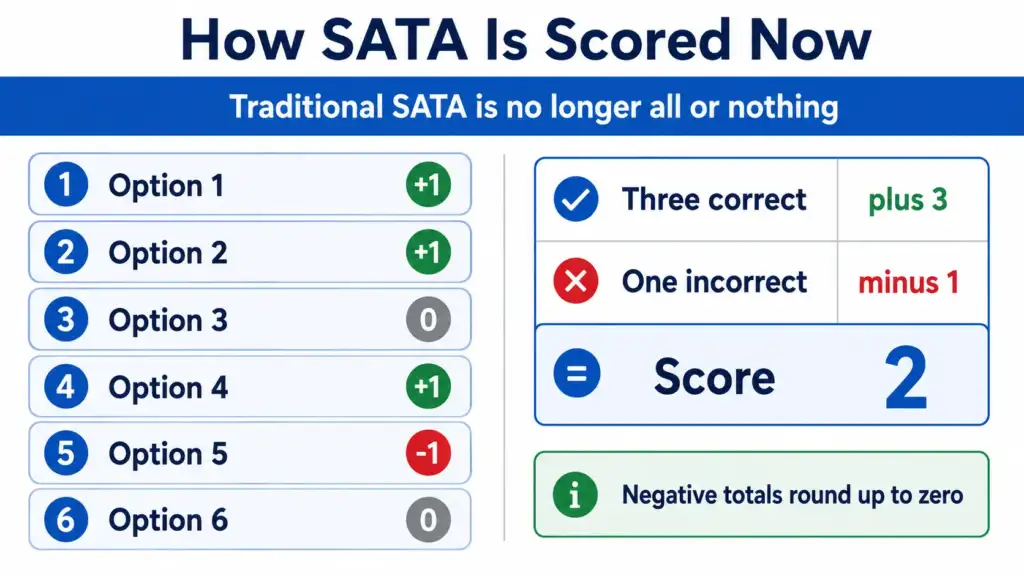 How SATA Is Scored Now

Traditional SATA is no longer all or nothing

1 Option 1 +1
2 Option 2 +1
3 Option 3 0
4 Option 4 +1
5 Option 5 -1
6 Option 6 0

| Three correct | plus 3 |
|---|---|
| One incorrect | minus 1 |

= Score 2

i Negative totals round up to zero